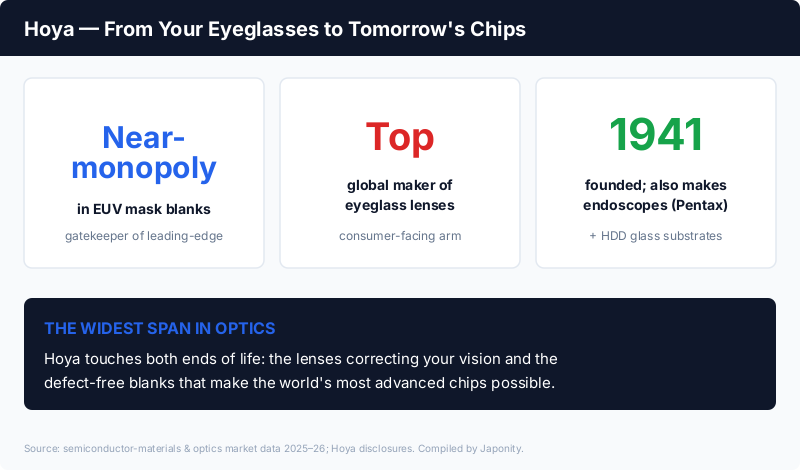 Hoya — From Your Eyeglasses to Tomorrow's Chips

Near-monopoly
in EUV mask blanks
gatekeeper of leading-edge

Top
global maker of eyeglass lenses
consumer-facing arm

1941
founded; also makes endoscopes (Pentax)
+ HDD glass substrates

THE WIDEST SPAN IN OPTICS
Hoya touches both ends of life: the lenses correcting your vision and the defect-free blanks that make the world's most advanced chips possible.

Source: semiconductor-materials & optics market data 2025–26; Hoya disclosures. Compiled by Japonity.